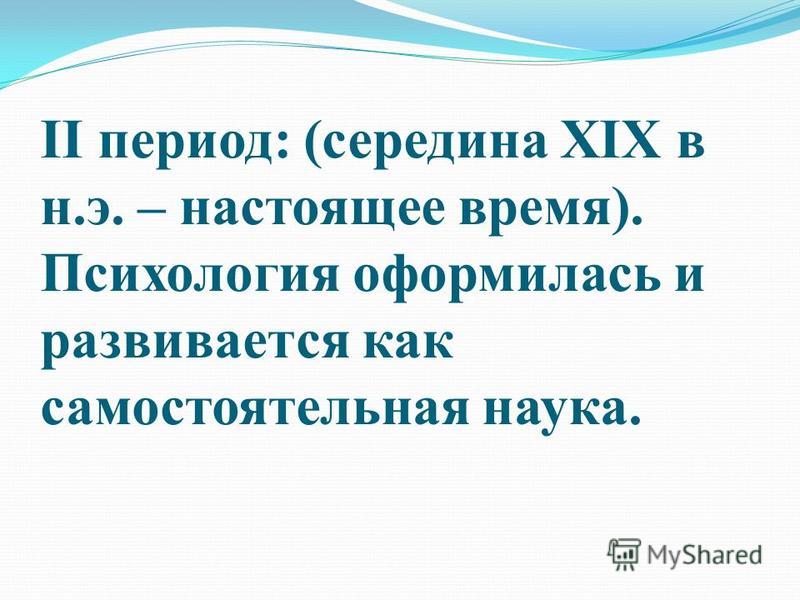 II период: (середина XIX в н.э. – настоящее время). Психология оформилась и развивается как самостоятельная наука.

MyShared